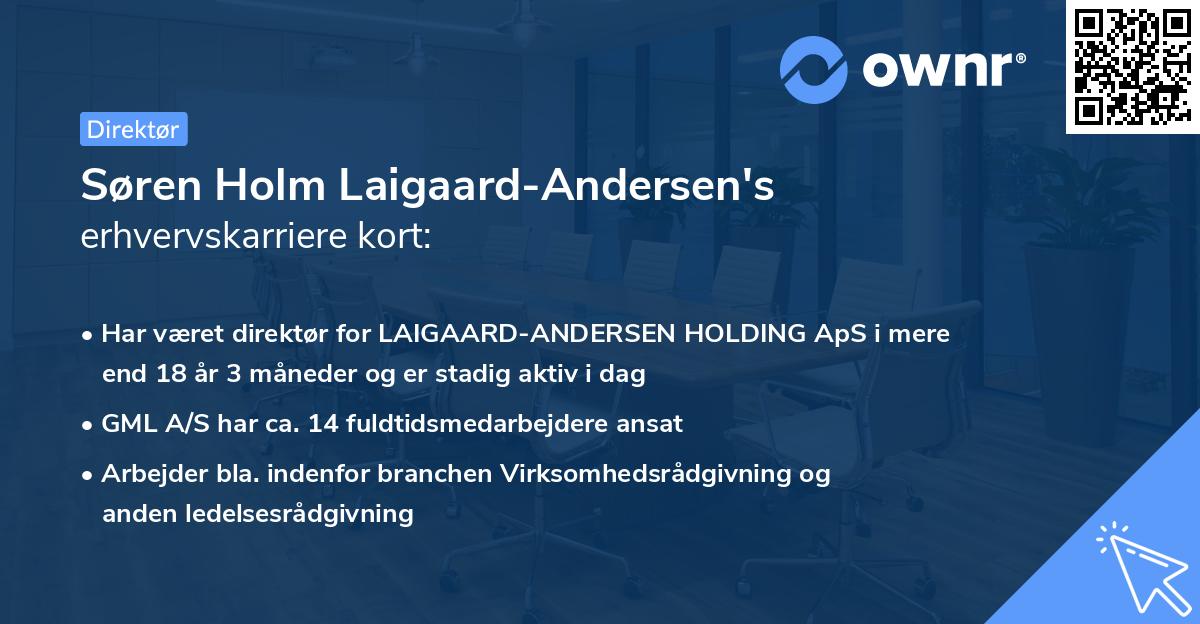 ownr®

Direktør

Søren Holm Laigaard-Andersen's
erhvervskarriere kort:

• Har været direktør for LAIGAARD-ANDERSEN HOLDING ApS i mere end 18 år 3 måneder og er stadig aktiv i dag

• GML A/S har ca. 14 fuldtidsmedarbejdere ansat

• Arbejder bla. indenfor branchen Virksomhedsrådgivning og anden ledelsesrådgivning